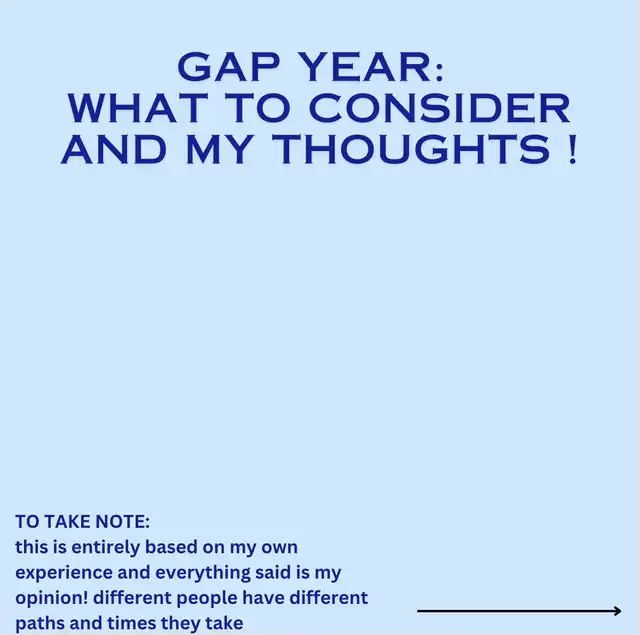 GAP YEAR:
WHAT TO CONSIDER AND MY THOUGHTS !

TO TAKE NOTE:
this is entirely based on my own experience and everything said is my opinion! different people have different paths and times they take